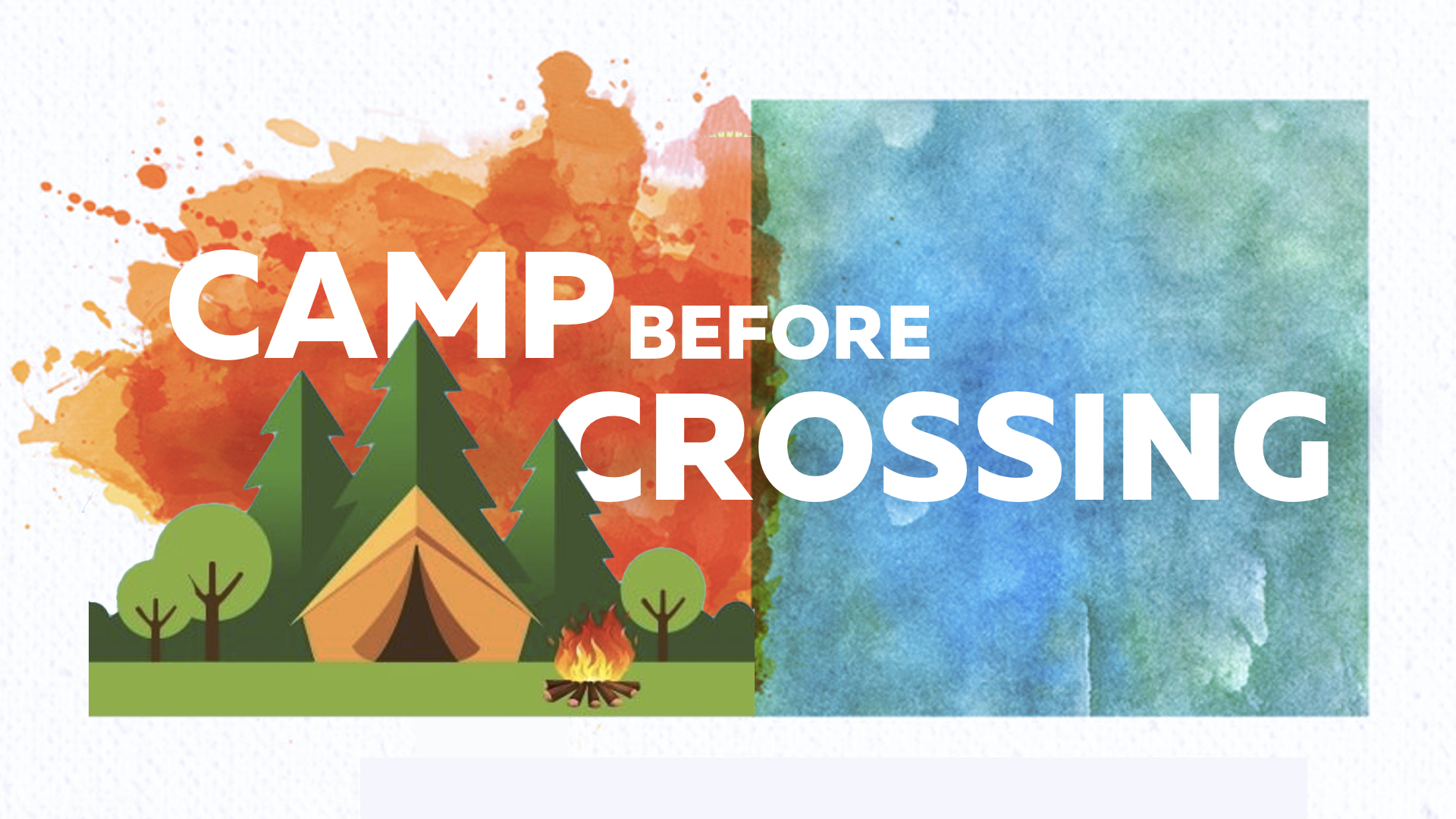 CAMP BEFORE CROSSING